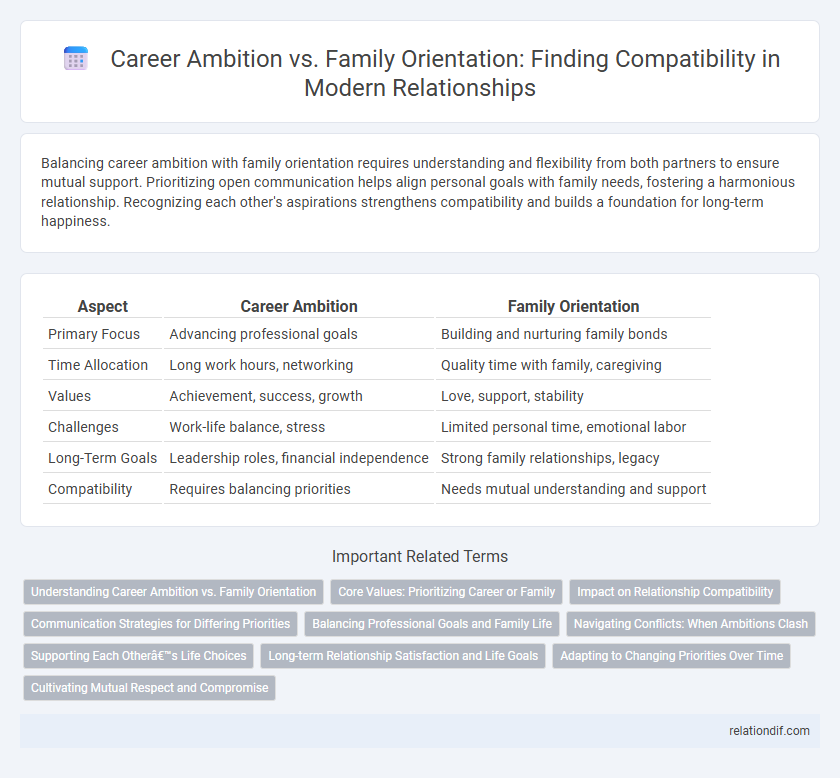 Career Ambition vs. Family Orientation: Finding Compatibility in Modern Relationships

Balancing career ambition with family orientation requires understanding and flexibility from both partners to ensure mutual support. Prioritizing open communication helps align personal goals with family needs, fostering a harmonious relationship. Recognizing each other's aspirations strengthens compatibility and builds a foundation for long-term happiness.

| Aspect | Career Ambition | Family Orientation |
|---|---|---|
| Primary Focus | Advancing professional goals | Building and nurturing family bonds |
| Time Allocation | Long work hours, networking | Quality time with family, caregiving |
| Values | Achievement, success, growth | Love, support, stability |
| Challenges | Work-life balance, stress | Limited personal time, emotional labor |
| Long-Term Goals | Leadership roles, financial independence | Strong family relationships, legacy |
| Compatibility | Requires balancing priorities | Needs mutual understanding and support |

Important Related Terms

Understanding Career Ambition vs. Family Orientation
Core Values: Prioritizing Career or Family
Impact on Relationship Compatibility
Communication Strategies for Differing Priorities
Balancing Professional Goals and Family Life
Navigating Conflicts: When Ambitions Clash
Supporting Each Otherâ€™s Life Choices
Long-term Relationship Satisfaction and Life Goals
Adapting to Changing Priorities Over Time
Cultivating Mutual Respect and Compromise

relationdif.com